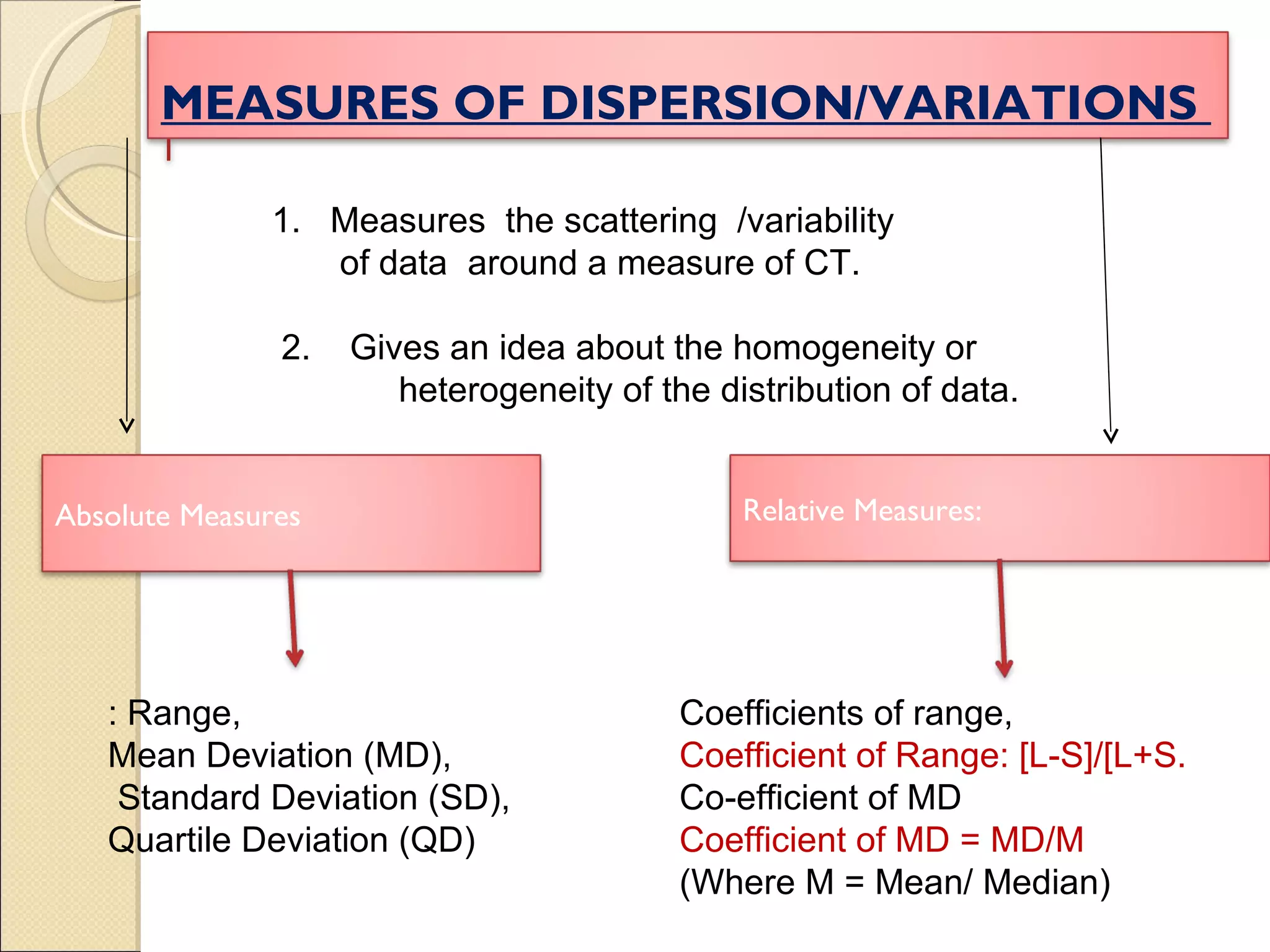 MEASURES OF DISPERSION/VARIATIONS

1. Measures the scattering /variability of data around a measure of CT.

2. Gives an idea about the homogeneity or heterogeneity of the distribution of data.

Absolute Measures

Relative Measures:

: Range,
Mean Deviation (MD),
Standard Deviation (SD),
Quartile Deviation (QD)

Coefficients of range,
Coefficient of Range: [L-S]/[L+S.
Co-efficient of MD
Coefficient of MD = MD/M
(Where M = Mean/ Median)